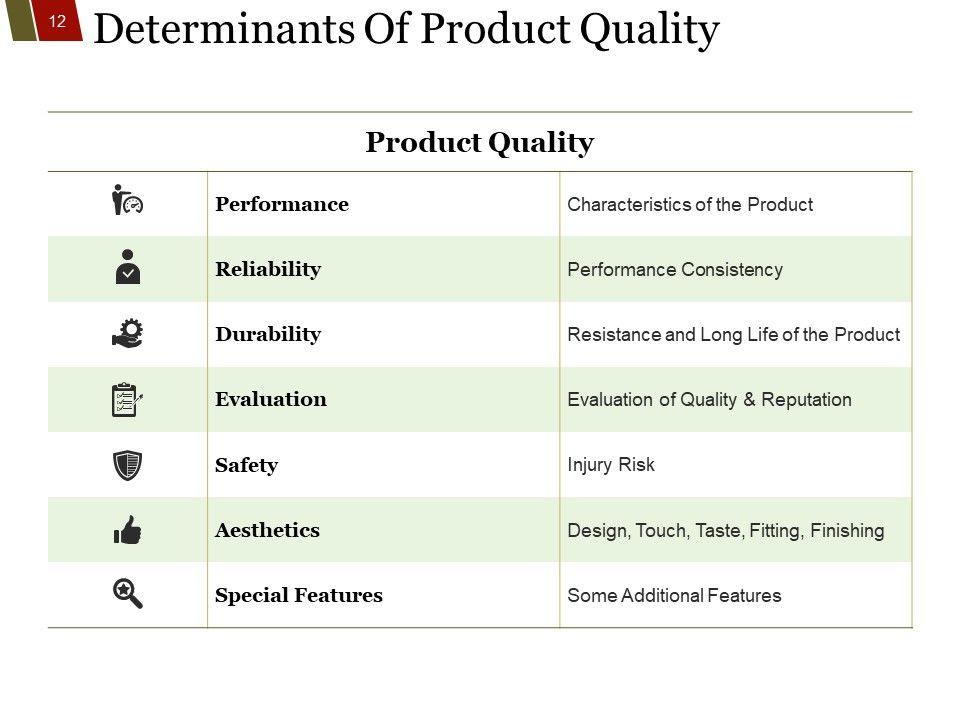 12

Determinants Of Product Quality

| Product Quality | | |
|---|---|---|
| | Performance | Characteristics of the Product |
| | Reliability | Performance Consistency |
| | Durability | Resistance and Long Life of the Product |
| | Evaluation | Evaluation of Quality & Reputation |
| | Safety | Injury Risk |
| | Aesthetics | Design, Touch, Taste, Fitting, Finishing |
| | Special Features | Some Additional Features |